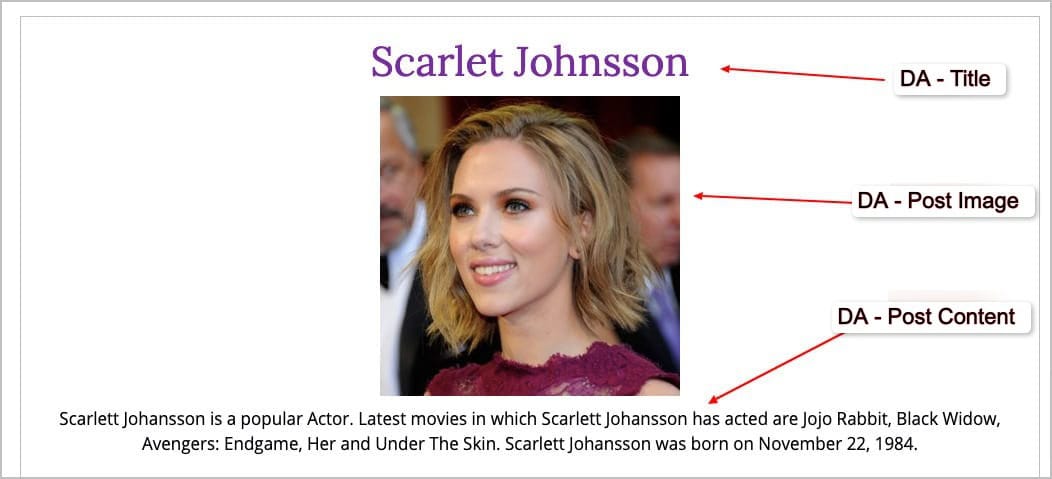 Scarlet Johnsson

DA - Title

DA - Post Image

DA - Post Content

Scarlett Johansson is a popular Actor. Latest movies in which Scarlett Johansson has acted are Jojo Rabbit, Black Widow, Avengers: Endgame, Her and Under The Skin. Scarlett Johansson was born on November 22, 1984.